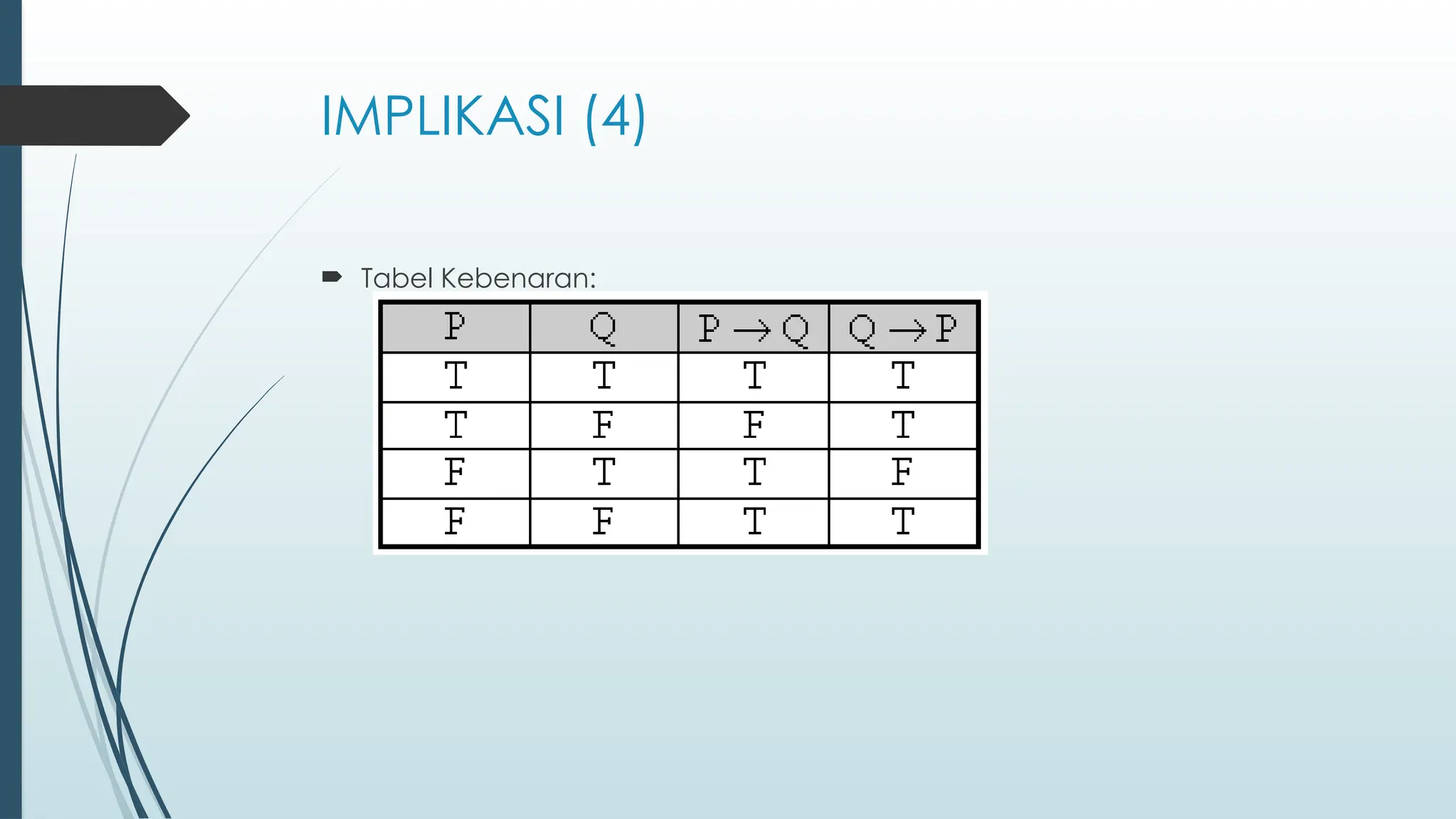 IMPLIKASI (4)

Tabel Kebenaran:

| P | Q | $P \rightarrow Q$ | $Q \rightarrow P$ |
|---|---|---|---|
| T | T | T | T |
| T | F | F | T |
| F | T | T | F |
| F | F | T | T |